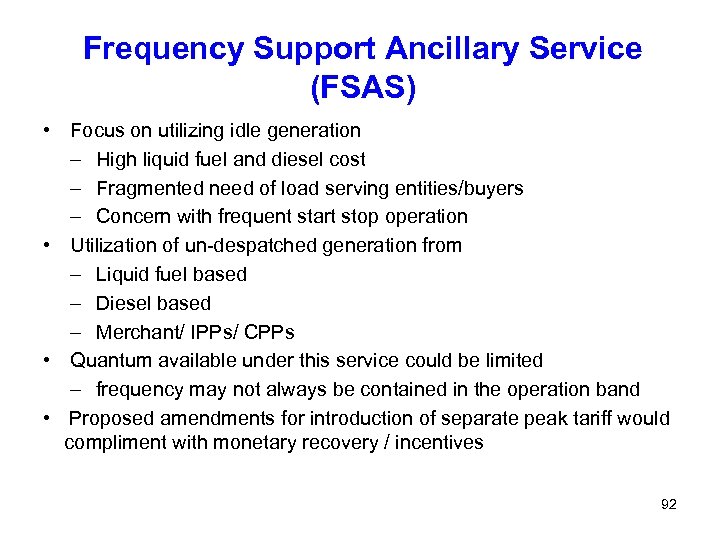 Frequency Support Ancillary Service (FSAS)

• Focus on utilizing idle generation
– High liquid fuel and diesel cost
– Fragmented need of load serving entities/buyers
– Concern with frequent start stop operation
• Utilization of un-despatched generation from
– Liquid fuel based
– Diesel based
– Merchant/ IPPs/ CPPs
• Quantum available under this service could be limited
– frequency may not always be contained in the operation band
• Proposed amendments for introduction of separate peak tariff would compliment with monetary recovery / incentives

92